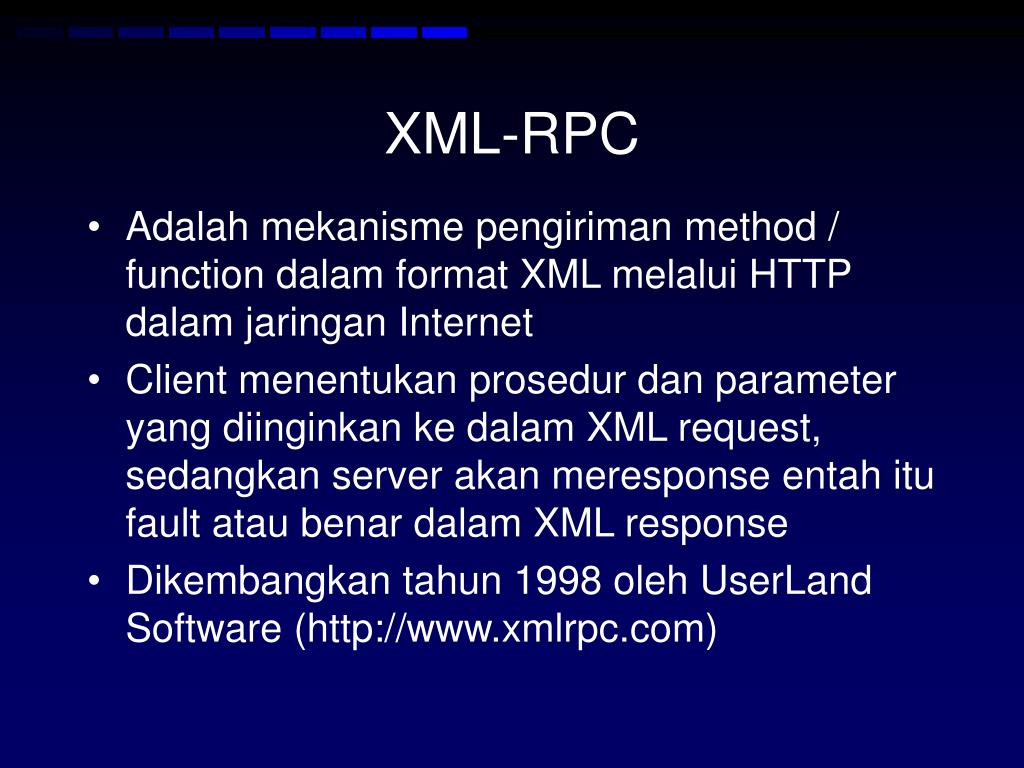 XML-RPC

• Adalah mekanisme pengiriman method / function dalam format XML melalui HTTP dalam jaringan Internet
• Client menentukan prosedur dan parameter yang diinginkan ke dalam XML request, sedangkan server akan meresponse entah itu fault atau benar dalam XML response
• Dikembangkan tahun 1998 oleh UserLand Software (http://www.xmlrpc.com)